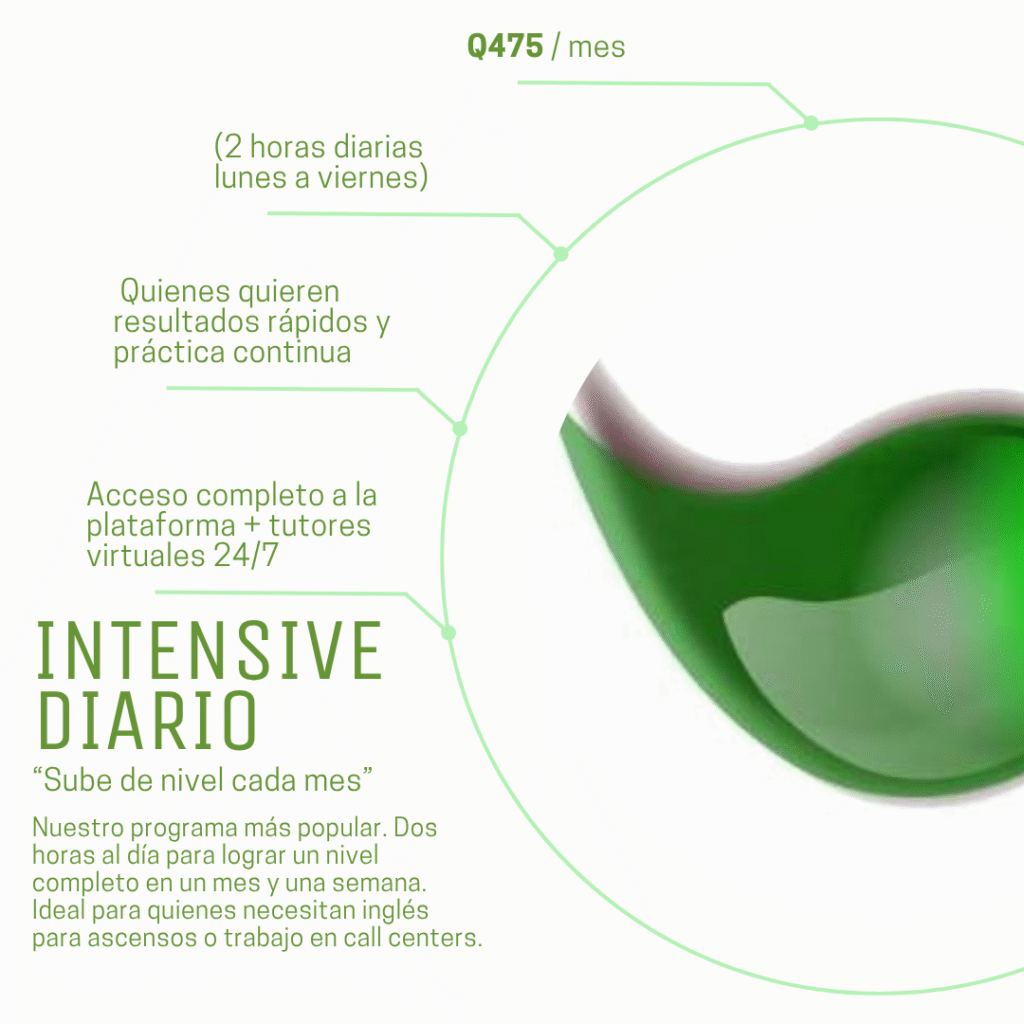 Q475 / mes

(2 horas diarias lunes a viernes)

Quienes quieren resultados rápidos y práctica continua

Acceso completo a la plataforma + tutores virtuales 24/7

INTENSIVE DIARIO

“Sube de nivel cada mes”

Nuestro programa más popular. Dos horas al día para lograr un nivel completo en un mes y una semana. Ideal para quienes necesitan inglés para ascensos o trabajo en call centers.